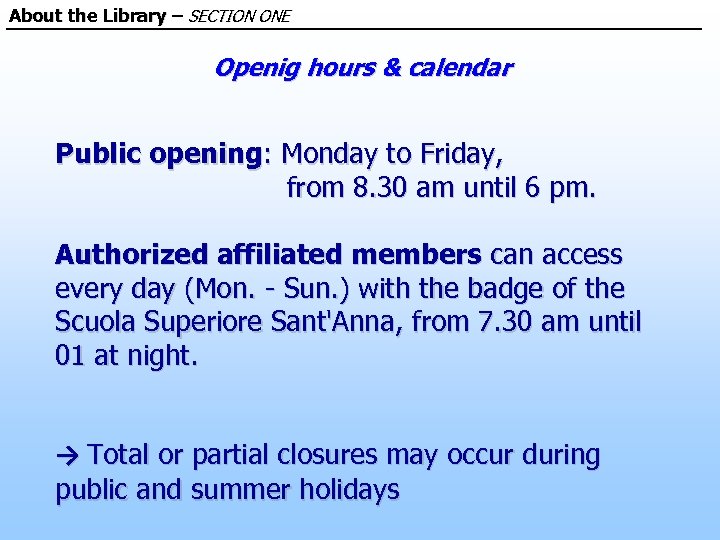 About the Library – SECTION ONE

Openig hours & calendar

Public opening: Monday to Friday, from 8.30 am until 6 pm.

Authorized affiliated members can access every day (Mon. - Sun.) with the badge of the Scuola Superiore Sant'Anna, from 7.30 am until 01 at night.

→ Total or partial closures may occur during public and summer holidays